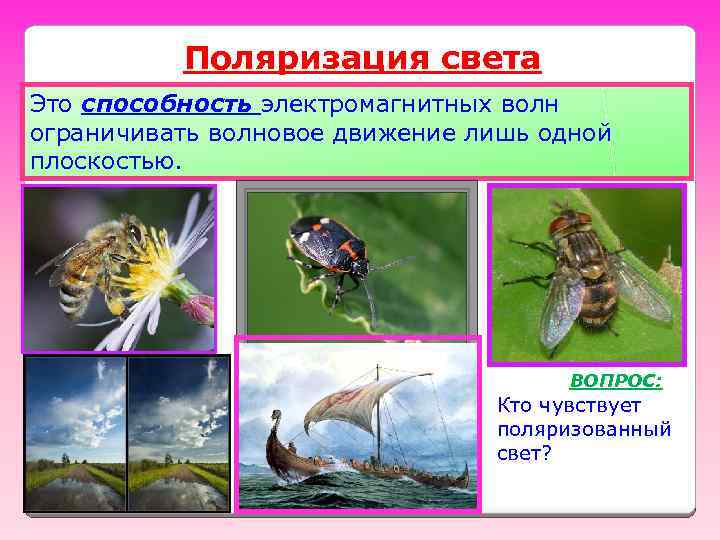 Поляризация света

Это способность электромагнитных волн ограничивать волновое движение лишь одной плоскостью.

ВОПРОС:

Кто чувствует поляризованный свет?